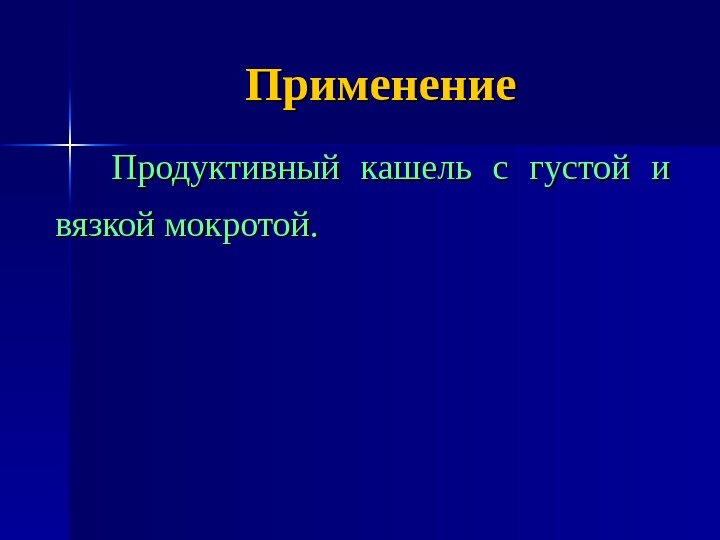 Применение

Продуктивный кашель с густой и вязкой мокротой.